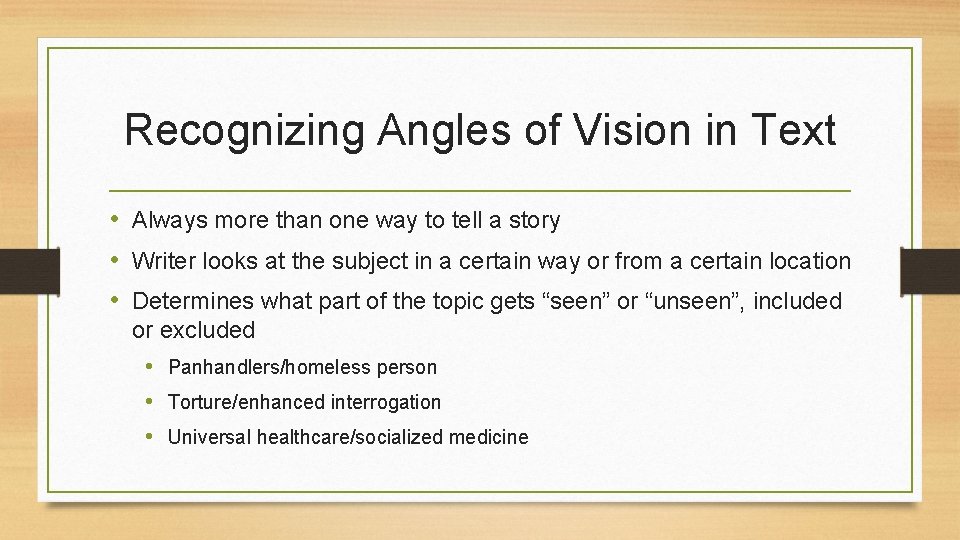 Recognizing Angles of Vision in Text

• Always more than one way to tell a story
• Writer looks at the subject in a certain way or from a certain location
• Determines what part of the topic gets “seen” or “unseen”, included or excluded
  • Panhandlers/homeless person
  • Torture/enhanced interrogation
  • Universal healthcare/socialized medicine